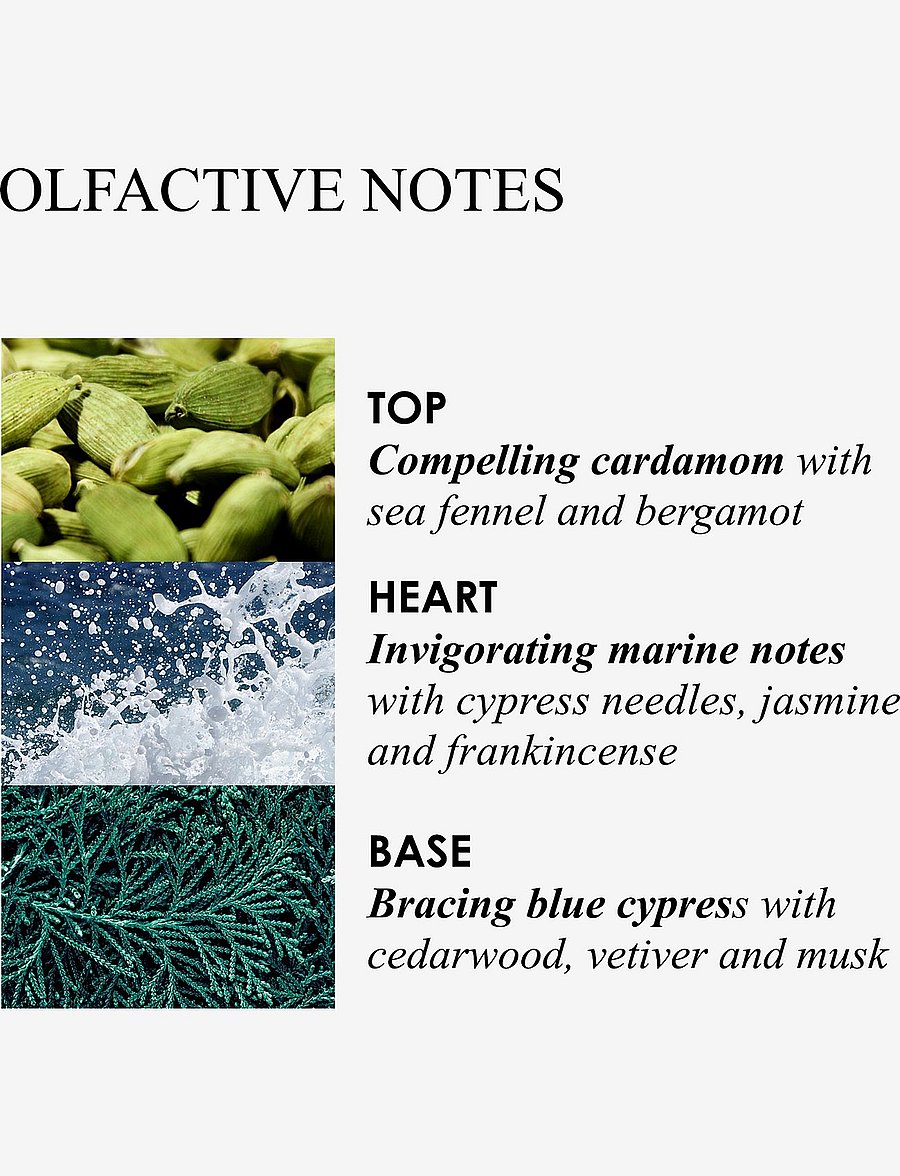 OLFACTIVE NOTES

TOP
Compelling cardamom with sea fennel and bergamot

HEART
Invigorating marine notes with cypress needles, jasmine and frankincense

BASE
Bracing blue cypress with cedarwood, vetiver and musk